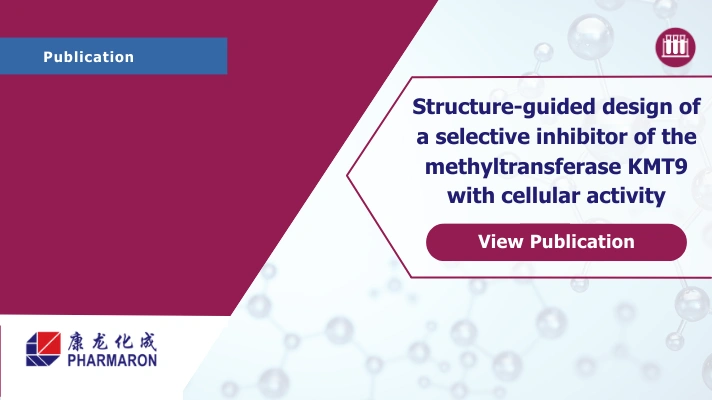 Publication

Structure-guided design of a selective inhibitor of the methyltransferase KMT9 with cellular activity

View Publication

康龙化成
PHARMARON